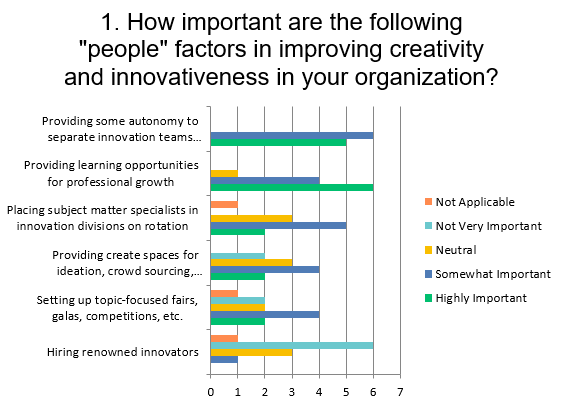 1. How important are the following "people" factors in improving creativity and innovativeness in your organization?

Providing some autonomy to separate innovation teams...

Providing learning opportunities for professional growth

Placing subject matter specialists in innovation divisions on rotation

Providing create spaces for ideation, crowd sourcing,...

Setting up topic-focused fairs, galas, competitions, etc.

Hiring renowned innovators

0 1 2 3 4 5 6 7

Not Applicable
Not Very Important
Neutral
Somewhat Important
Highly Important